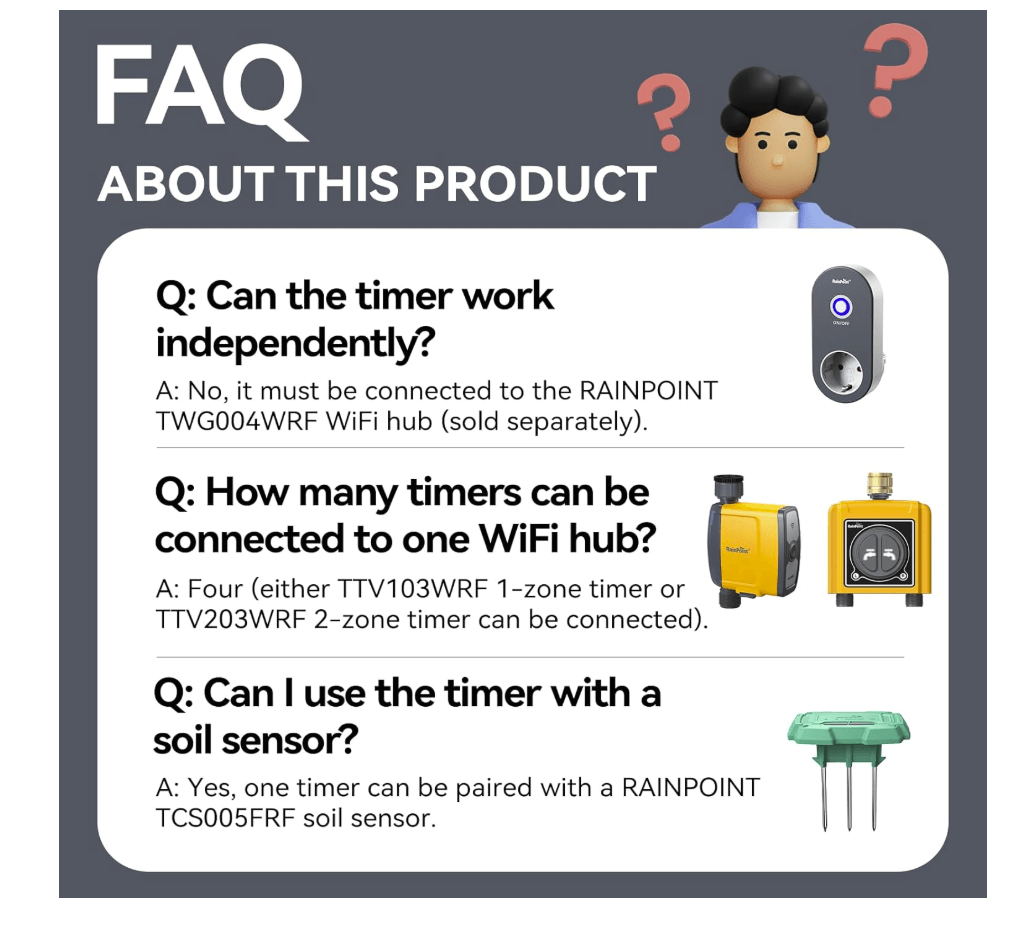 FAQ
ABOUT THIS PRODUCT

Q: Can the timer work independently?

A: No, it must be connected to the RAINPOINT TWG004WRF WiFi hub (sold separately).

Q: How many timers can be connected to one WiFi hub?

A: Four (either TTV103WRF 1-zone timer or TTV203WRF 2-zone timer can be connected).

Q: Can I use the timer with a soil sensor?

A: Yes, one timer can be paired with a RAINPOINT TCS005FRF soil sensor.